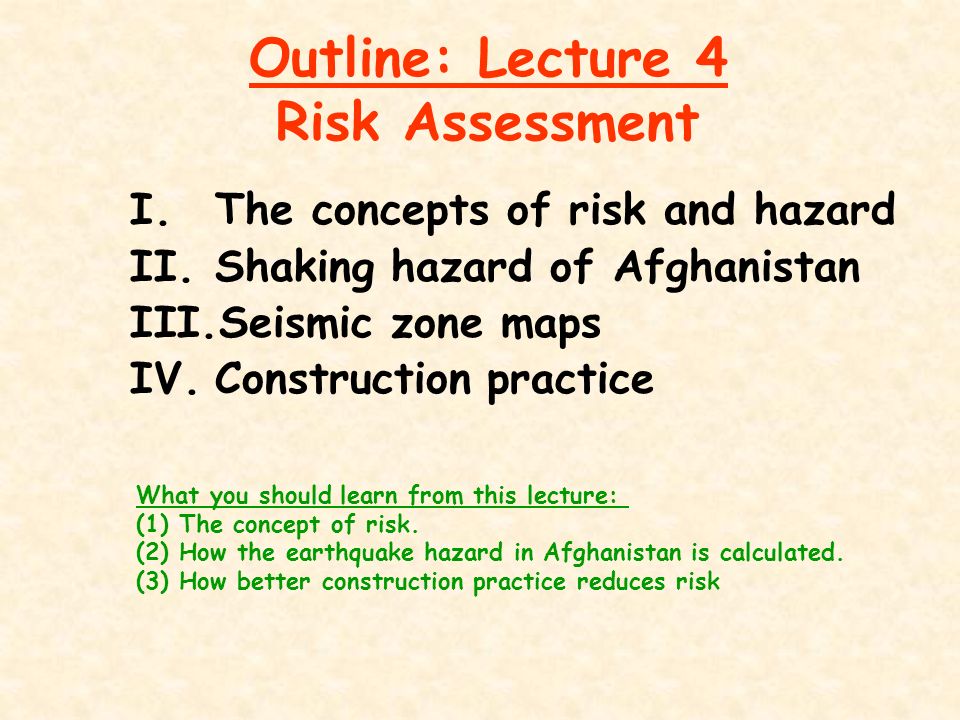 Outline: Lecture 4
Risk Assessment

I. The concepts of risk and hazard
II. Shaking hazard of Afghanistan
III. Seismic zone maps
IV. Construction practice

What you should learn from this lecture:
(1) The concept of risk.
(2) How the earthquake hazard in Afghanistan is calculated.
(3) How better construction practice reduces risk